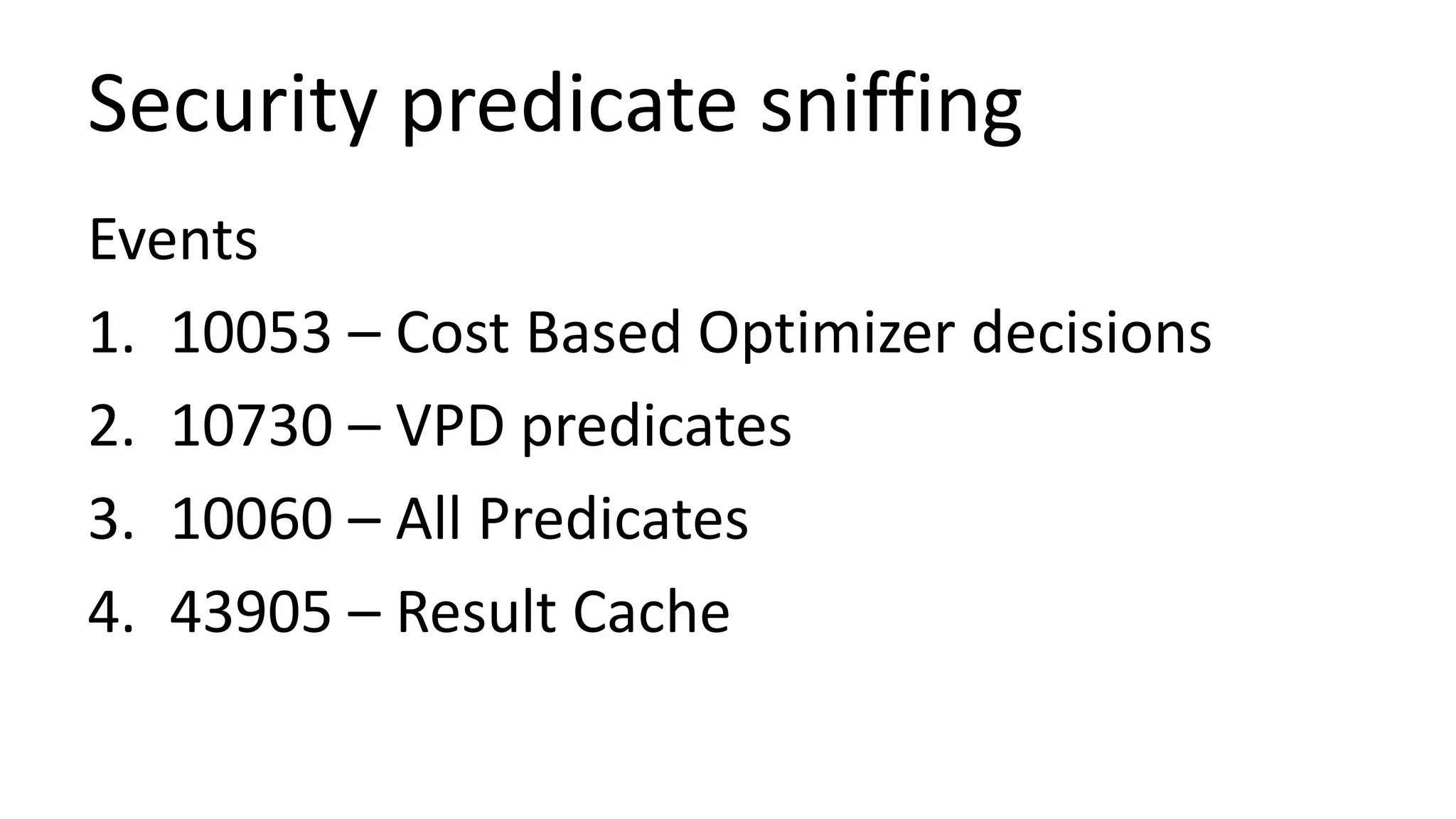 Security predicate sniffing

Events

1. 10053 – Cost Based Optimizer decisions
2. 10730 – VPD predicates
3. 10060 – All Predicates
4. 43905 – Result Cache